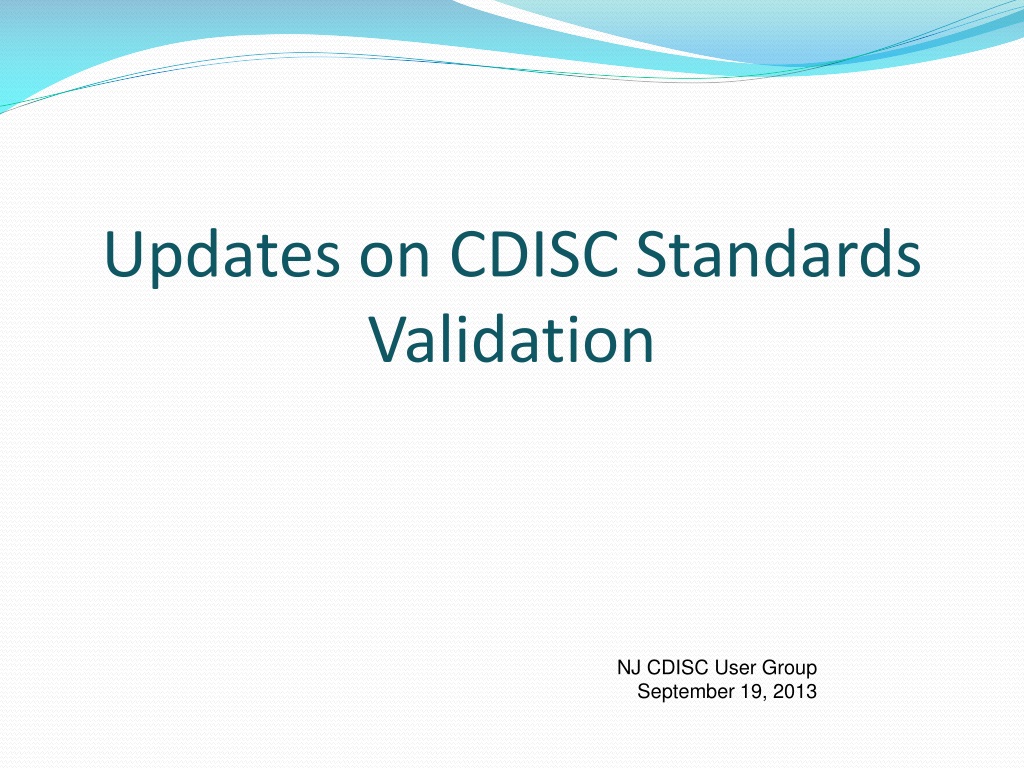 Updates on CDISC Standards Validation

NJ CDISC User Group
September 19, 2013